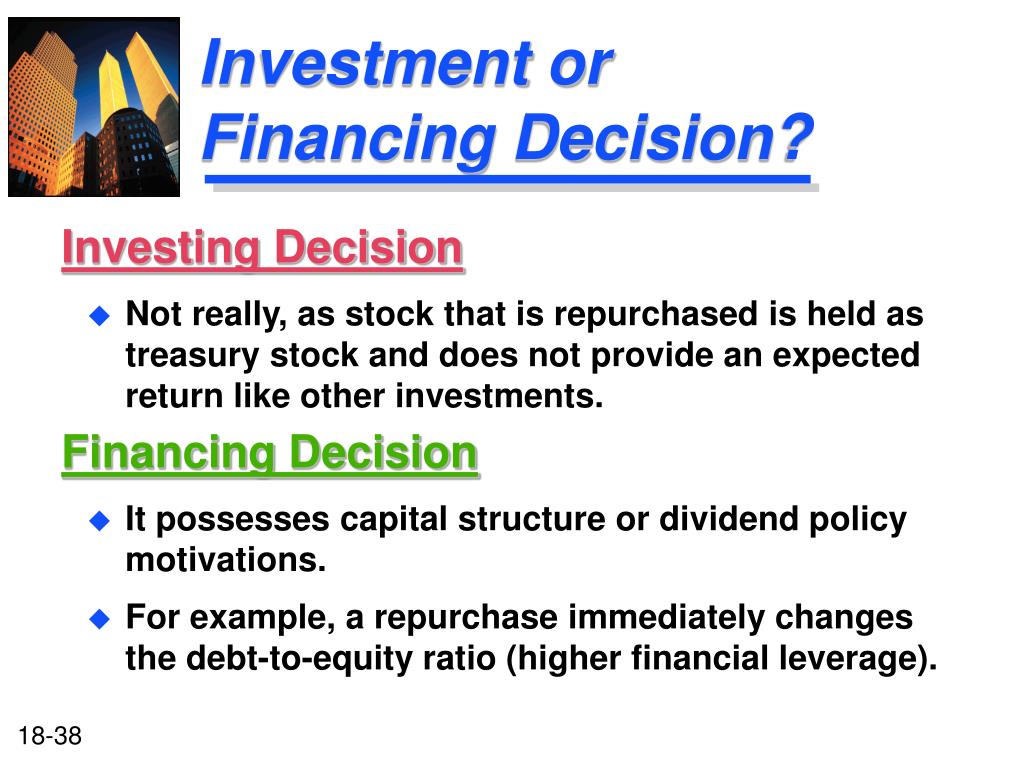 Investment or Financing Decision?

Investing Decision

Not really, as stock that is repurchased is held as treasury stock and does not provide an expected return like other investments.

Financing Decision

It possesses capital structure or dividend policy motivations.

For example, a repurchase immediately changes the debt-to-equity ratio (higher financial leverage).

18-38